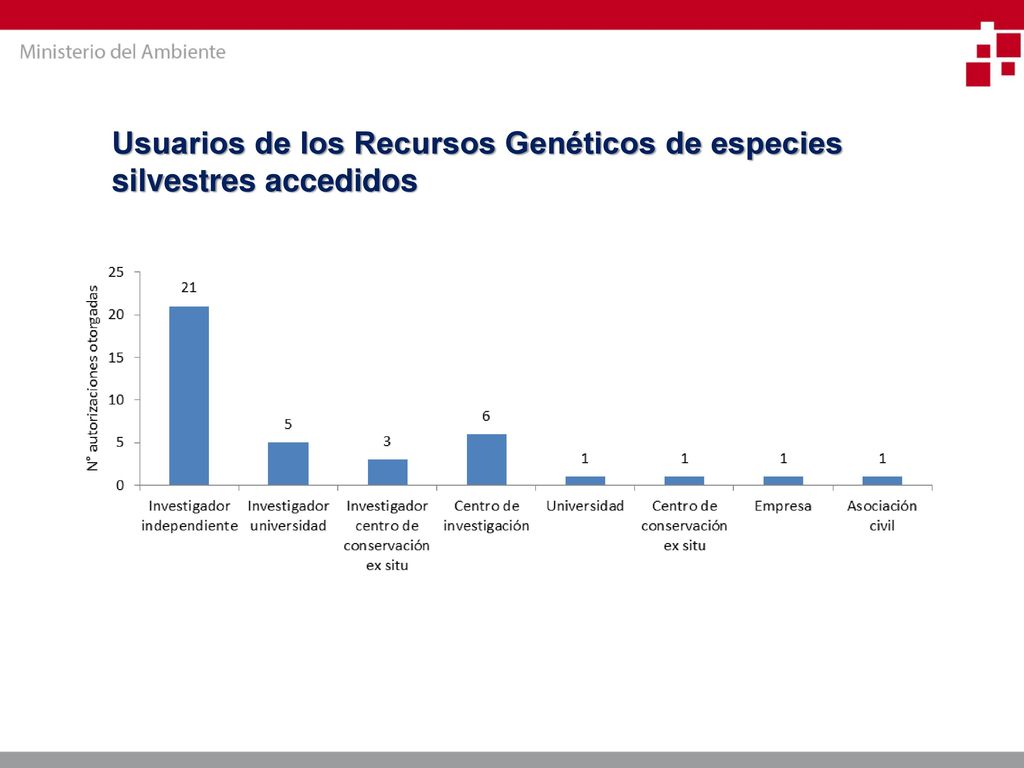 Ministerio del Ambiente

Usuarios de los Recursos Genéticos de especies silvestres accedidos

N° autorizaciones otorgadas

25
20
15
10
5
0

21
5
3
6
1
1
1
1

Investigador independiente
Investigador universidad
Investigador centro de conservación ex situ
Centro de investigación
Universidad
Centro de conservación ex situ
Empresa
Asociación civil